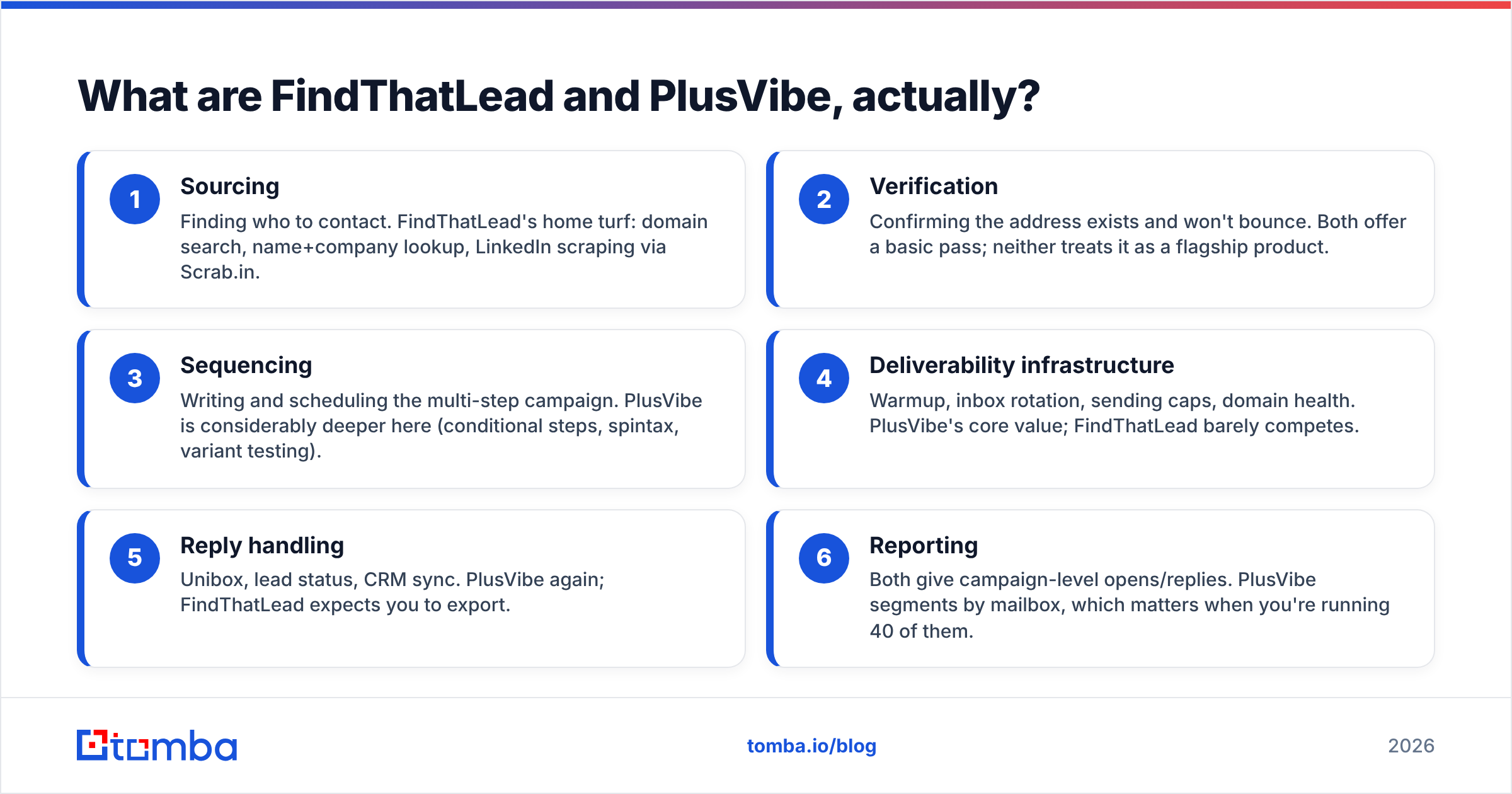 What are FindThatLead and PlusVibe, actually?

1
Sourcing
Finding who to contact. FindThatLead's home turf: domain search, name+company lookup, LinkedIn scraping via Scrab.in.

2
Verification
Confirming the address exists and won't bounce. Both offer a basic pass; neither treats it as a flagship product.

3
Sequencing
Writing and scheduling the multi-step campaign. PlusVibe is considerably deeper here (conditional steps, spintax, variant testing).

4
Deliverability infrastructure
Warmup, inbox rotation, sending caps, domain health. PlusVibe's core value; FindThatLead barely competes.

5
Reply handling
Unibox, lead status, CRM sync. PlusVibe again; FindThatLead expects you to export.

6
Reporting
Both give campaign-level opens/replies. PlusVibe segments by mailbox, which matters when you're running 40 of them.

tomba

tomba.io/blog

2026